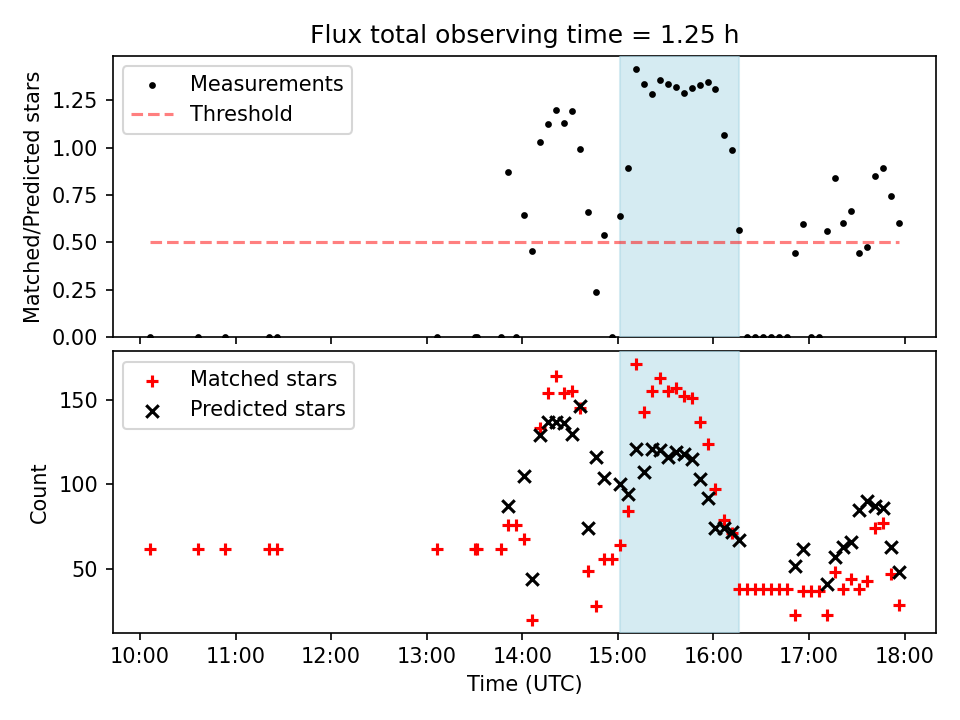 Flux total observing time = 1.25 h

Measurements
Threshold

Matched/Predicted stars

1.25
1.00
0.75
0.50
0.25
0.00

Matched stars
Predicted stars

Count

150
100
50

10:00 11:00 12:00 13:00 14:00 15:00 16:00 17:00 18:00

Time (UTC)